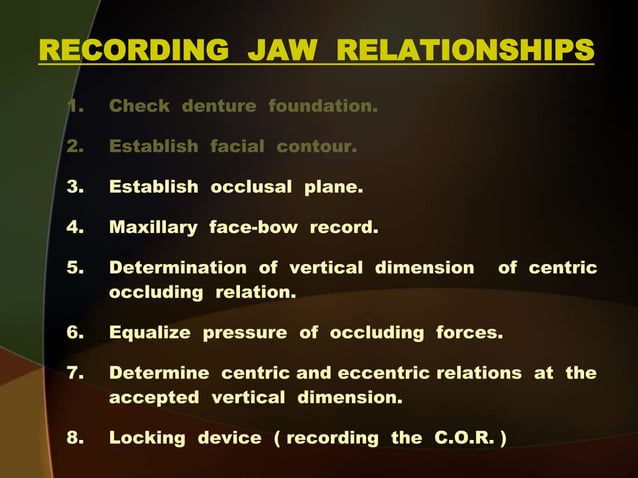 RECORDING JAW RELATIONSHIPS

1. Check denture foundation.

2. Establish facial contour.

3. Establish occlusal plane.

4. Maxillary face-bow record.

5. Determination of vertical dimension of centric occluding relation.

6. Equalize pressure of occluding forces.

7. Determine centric and eccentric relations at the accepted vertical dimension.

8. Locking device ( recording the C.O.R. )